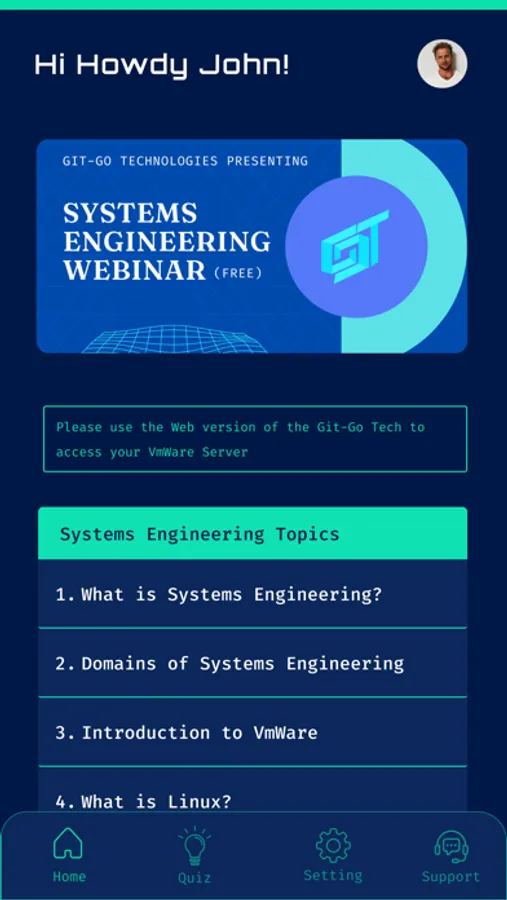 Hi Howdy John!

GIT-GO TECHNOLOGIES PRESENTING

SYSTEMS ENGINEERING WEBINAR (FREE)

GT

Please use the Web version of the Git-Go Tech to access your VmWare Server

Systems Engineering Topics

1. What is Systems Engineering?

2. Domains of Systems Engineering

3. Introduction to VmWare

4. What is Linux?

Home
Quiz
Setting
Support